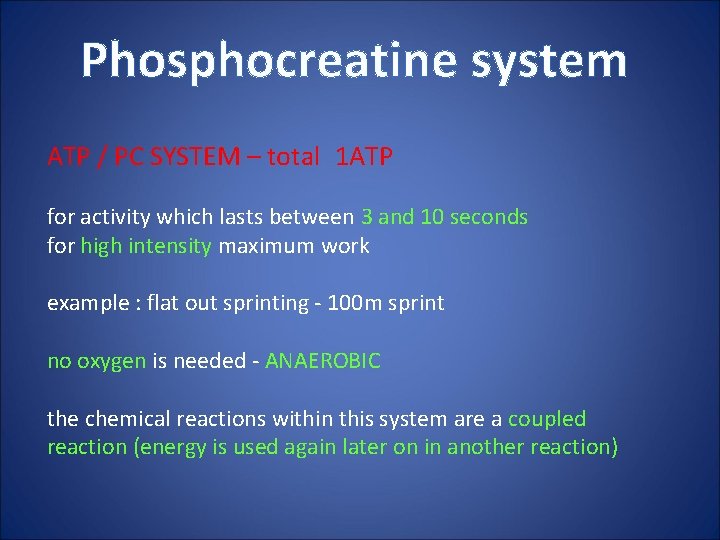 Phosphocreatine system

ATP / PC SYSTEM – total 1ATP

for activity which lasts between 3 and 10 seconds
for high intensity maximum work

example : flat out sprinting - 100m sprint

no oxygen is needed - ANAEROBIC

the chemical reactions within this system are a coupled reaction (energy is used again later on in another reaction)